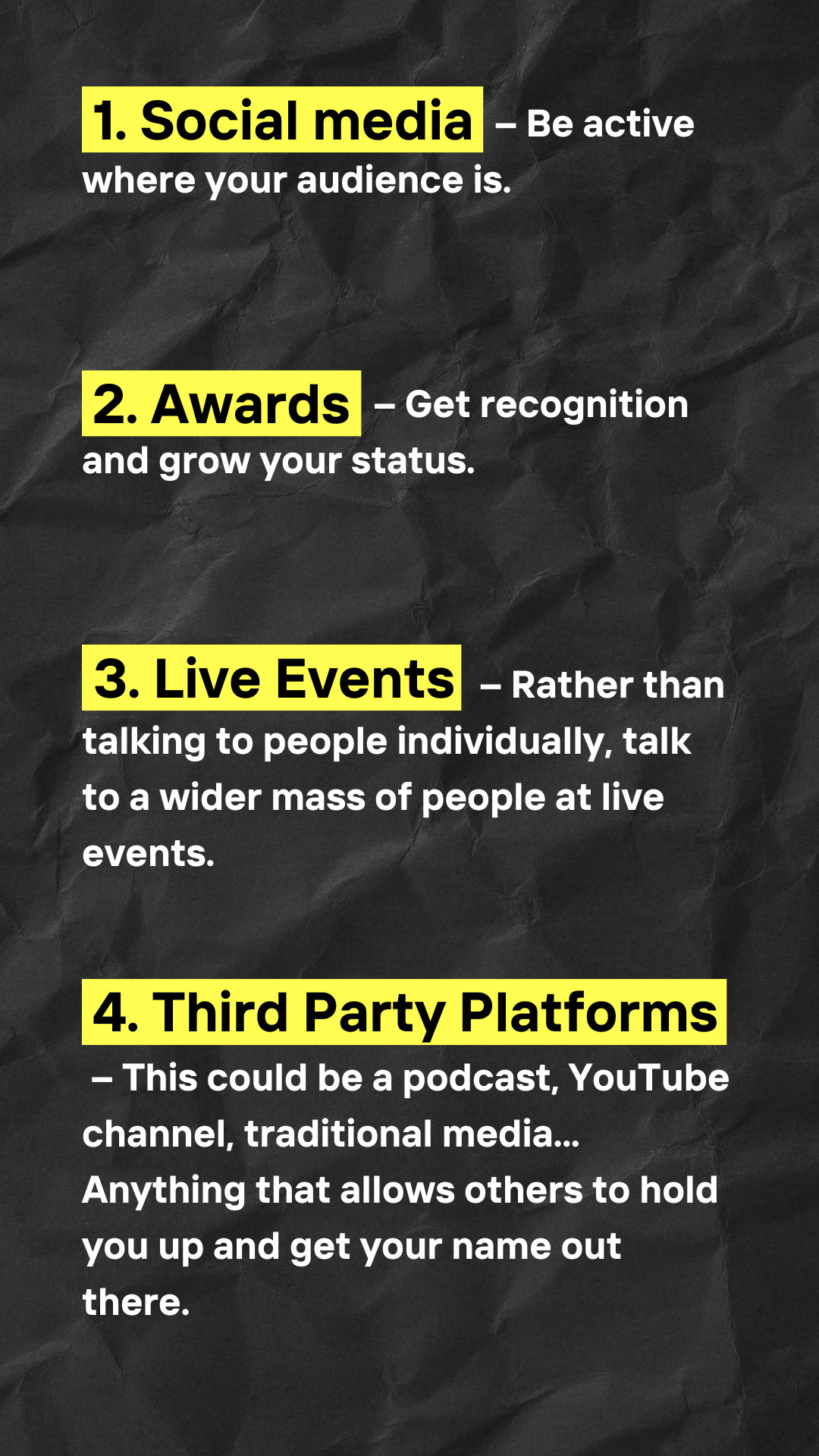 1. Social media – Be active where your audience is.

2. Awards – Get recognition and grow your status.

3. Live Events – Rather than talking to people individually, talk to a wider mass of people at live events.

4. Third Party Platforms – This could be a podcast, YouTube channel, traditional media... Anything that allows others to hold you up and get your name out there.